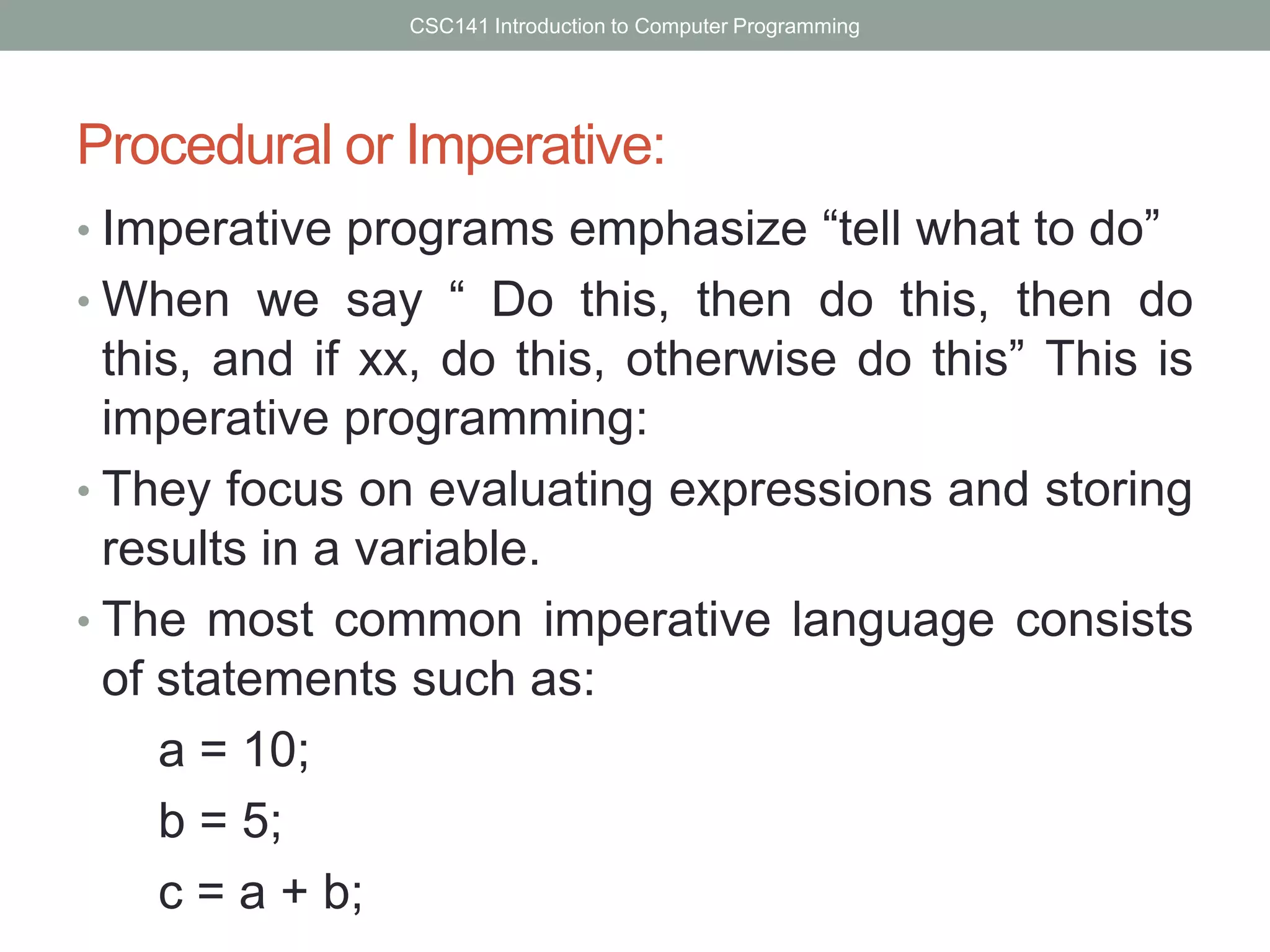 CSC141 Introduction to Computer Programming

Procedural or Imperative:

• Imperative programs emphasize “tell what to do”

• When we say “ Do this, then do this, then do this, and if xx, do this, otherwise do this” This is imperative programming:

• They focus on evaluating expressions and storing results in a variable.

• The most common imperative language consists of statements such as:

a = 10;

b = 5;

c = a + b;